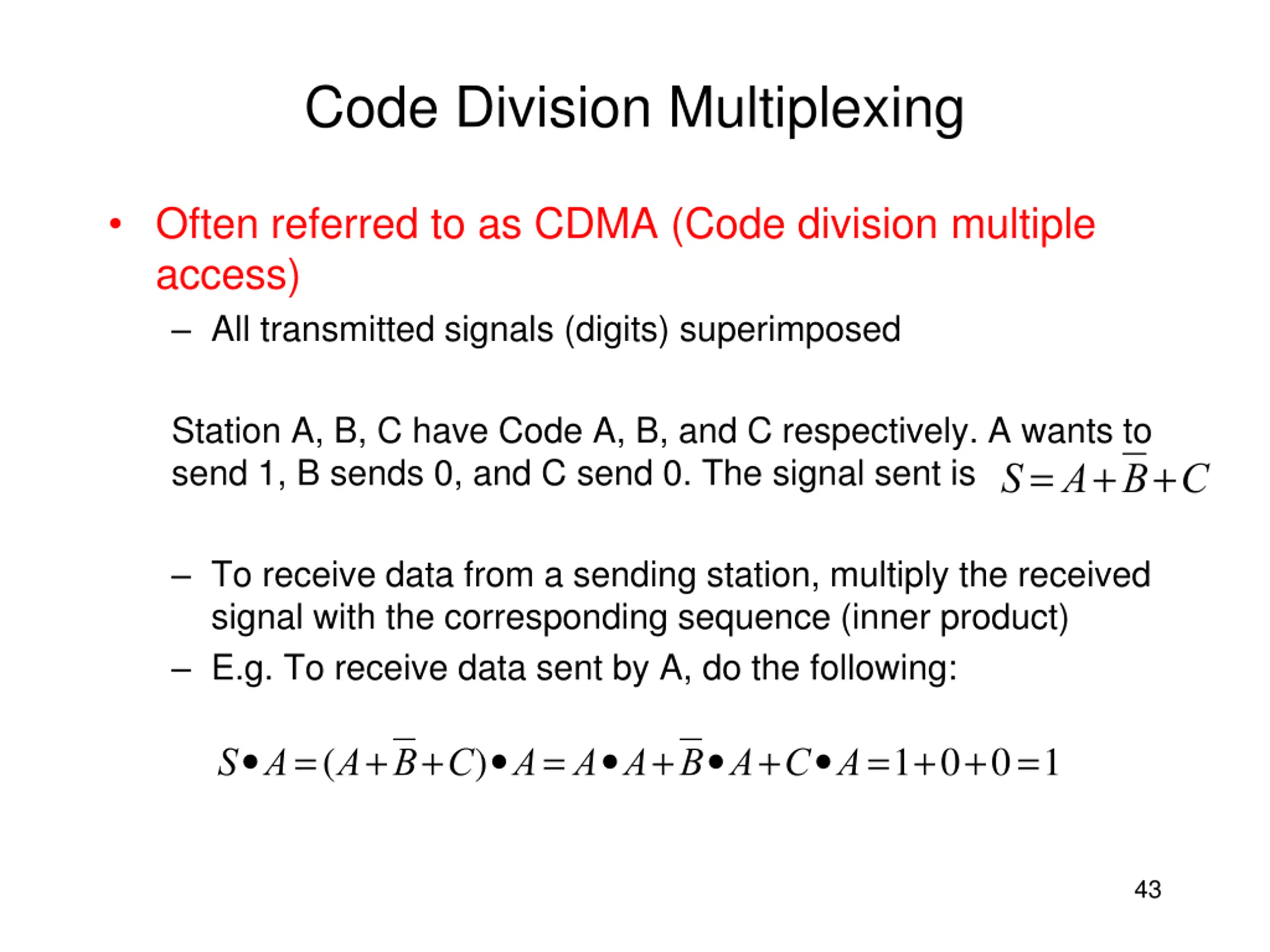 Code Division Multiplexing

• Often referred to as CDMA (Code division multiple access)

– All transmitted signals (digits) superimposed

Station A, B, C have Code A, B, and C respectively. A wants to send 1, B sends 0, and C send 0. The signal sent is $S = A + \overline{B} + C$

– To receive data from a sending station, multiply the received signal with the corresponding sequence (inner product)

– E.g. To receive data sent by A, do the following:

$S \bullet A = (A + \overline{B} + C) \bullet A = A \bullet A + \overline{B} \bullet A + C \bullet A = 1 + 0 + 0 = 1$

43